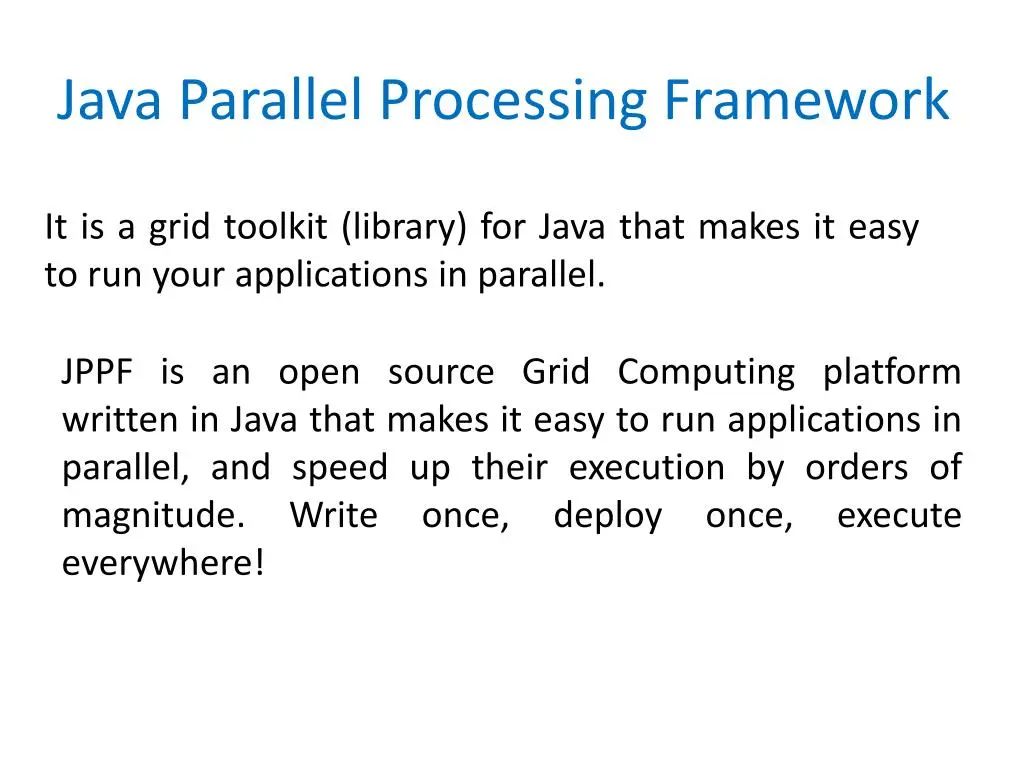 Java Parallel Processing Framework

It is a grid toolkit (library) for Java that makes it easy to run your applications in parallel.

JPPF is an open source Grid Computing platform written in Java that makes it easy to run applications in parallel, and speed up their execution by orders of magnitude. Write once, deploy once, execute everywhere!